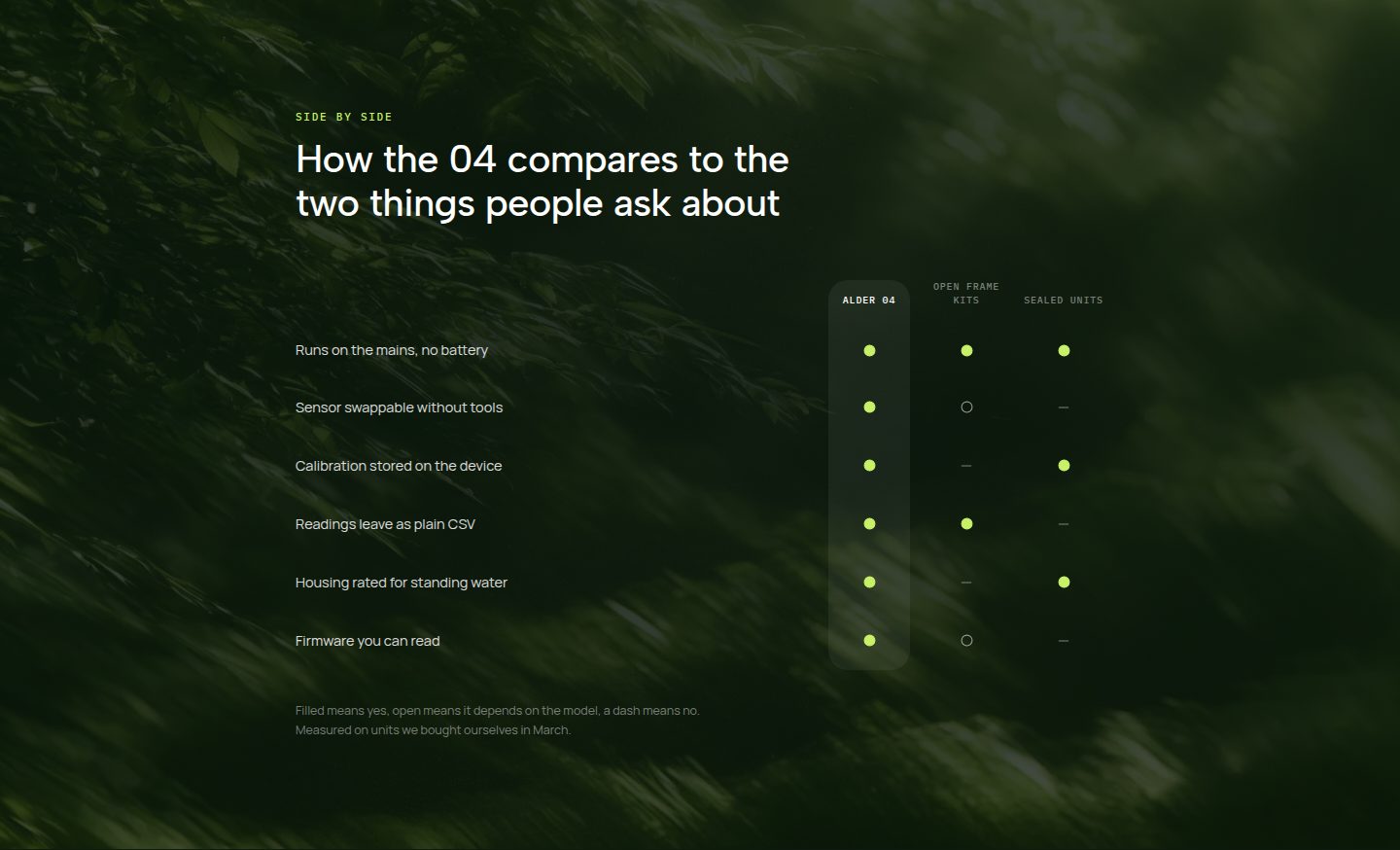 SIDE BY SIDE

How the 04 compares to the two things people ask about

| | ALDER 04 | OPEN FRAME KITS | SEALED UNITS |
|---|---|---|---|
| Runs on the mains, no battery | ● | ● | ● |
| Sensor swappable without tools | ● | ○ | — |
| Calibration stored on the device | ● | — | ● |
| Readings leave as plain CSV | ● | ● | — |
| Housing rated for standing water | ● | — | ● |
| Firmware you can read | ● | ○ | — |

Filled means yes, open means it depends on the model, a dash means no. Measured on units we bought ourselves in March.